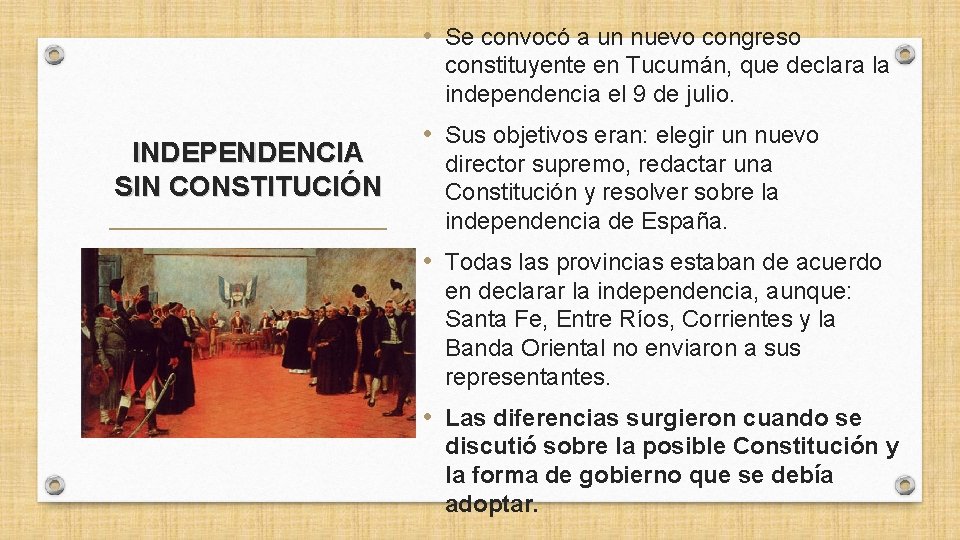 INDEPENDENCIA SIN CONSTITUCIÓN

• Se convocó a un nuevo congreso constituyente en Tucumán, que declara la independencia el 9 de julio.

• Sus objetivos eran: elegir un nuevo director supremo, redactar una Constitución y resolver sobre la independencia de España.

• Todas las provincias estaban de acuerdo en declarar la independencia, aunque: Santa Fe, Entre Ríos, Corrientes y la Banda Oriental no enviaron a sus representantes.

• Las diferencias surgieron cuando se discutió sobre la posible Constitución y la forma de gobierno que se debía adoptar.